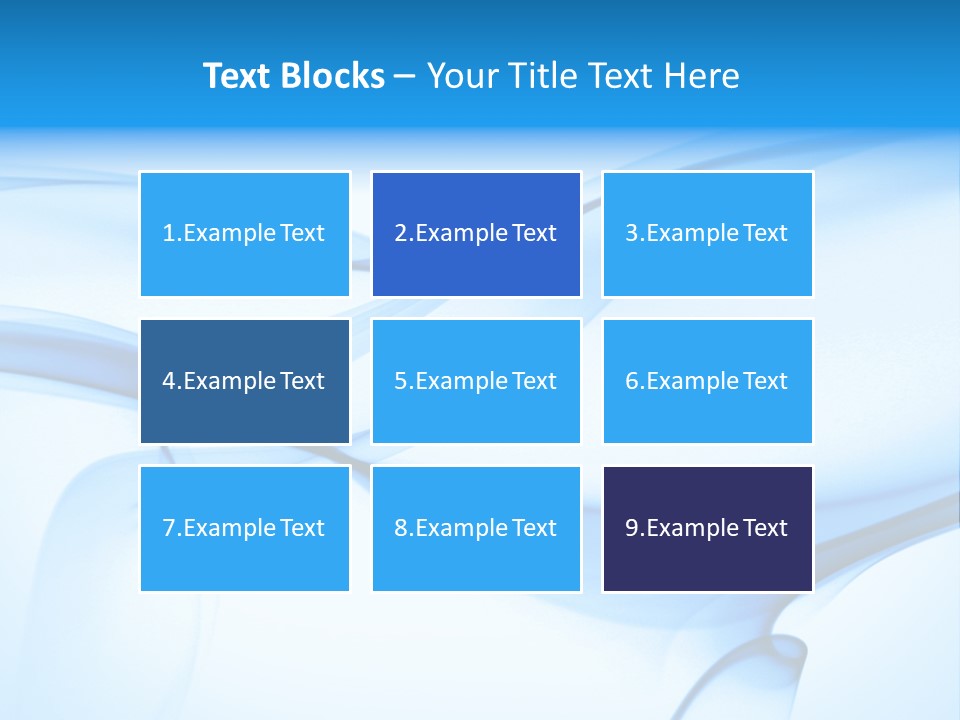 Text Blocks – Your Title Text Here

1.Example Text

2.Example Text

3.Example Text

4.Example Text

5.Example Text

6.Example Text

7.Example Text

8.Example Text

9.Example Text